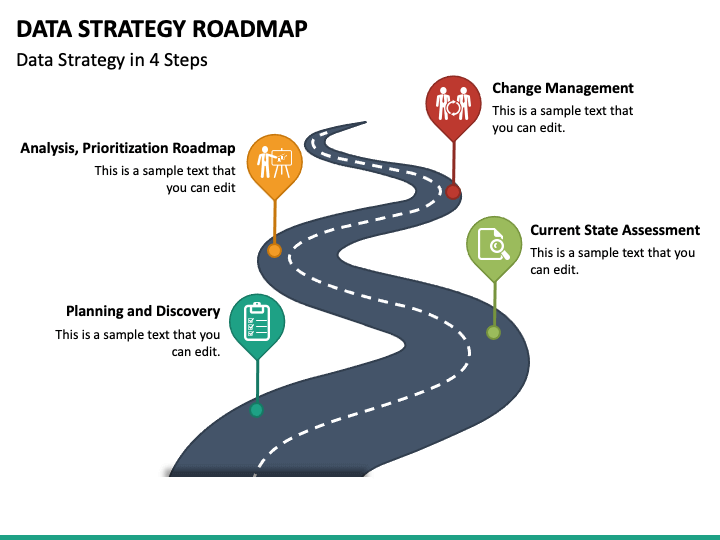 DATA STRATEGY ROADMAP

Data Strategy in 4 Steps

Change Management
This is a sample text that you can edit.

Analysis, Prioritization Roadmap
This is a sample text that you can edit

Current State Assessment
This is a sample text that you can edit.

Planning and Discovery
This is a sample text that you can edit.